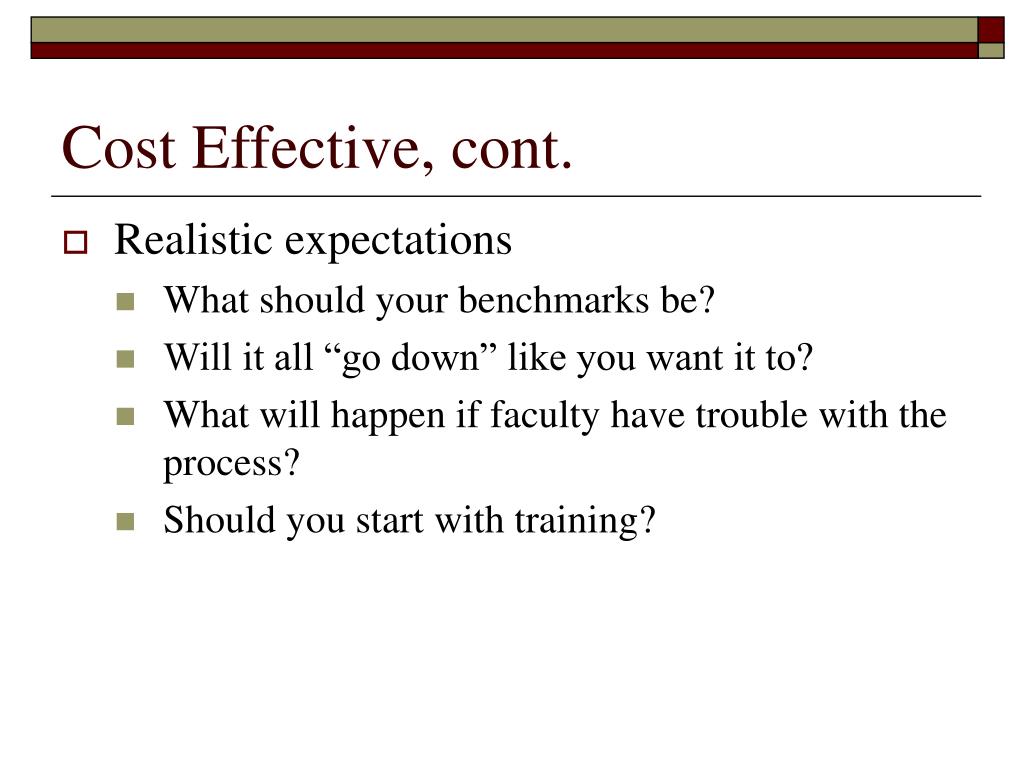 Cost Effective, cont.

Realistic expectations

What should your benchmarks be?

Will it all “go down” like you want it to?

What will happen if faculty have trouble with the process?

Should you start with training?